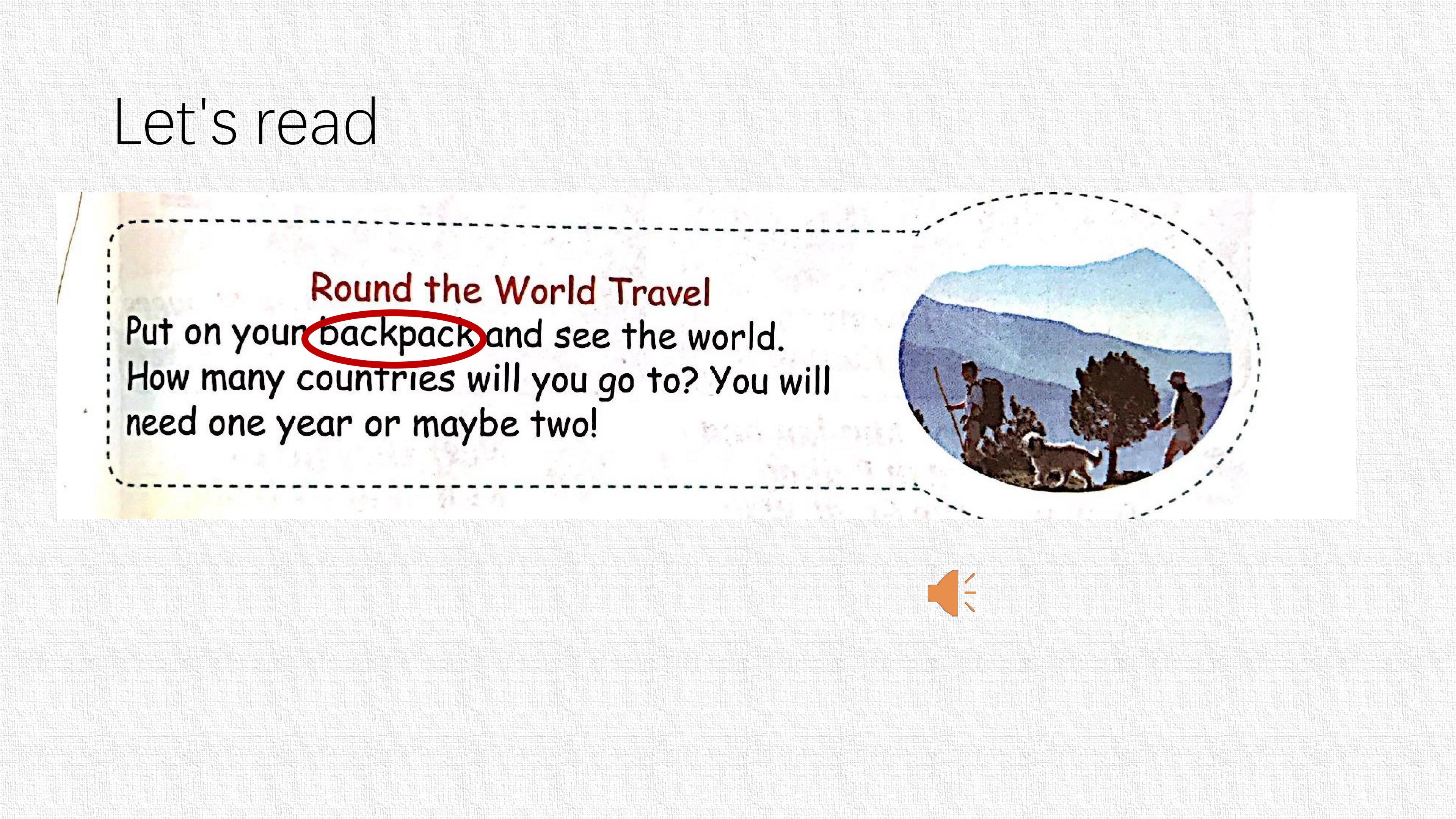 Let's read

Round the World Travel

Put on your backpack and see the world. How many countries will you go to? You will need one year or maybe two!